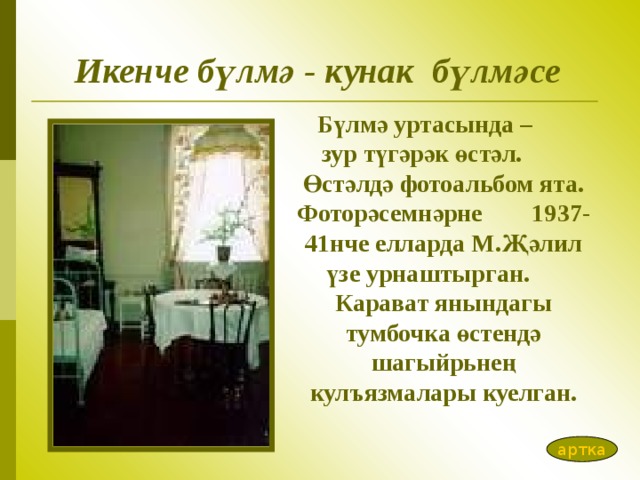 Икенче бүлмә - кунак бүлмәсе

Бүлмә уртасында – зур түгәрәк өстәл. Өстәлдә фотоальбом ята. Фоторәсемнәрне 1937-41нче елларда М.Җәлил үзе урнаштырган. Карават янындагы тумбочка өстендә шагыйрьнең кулъязмалары куелган.

артка